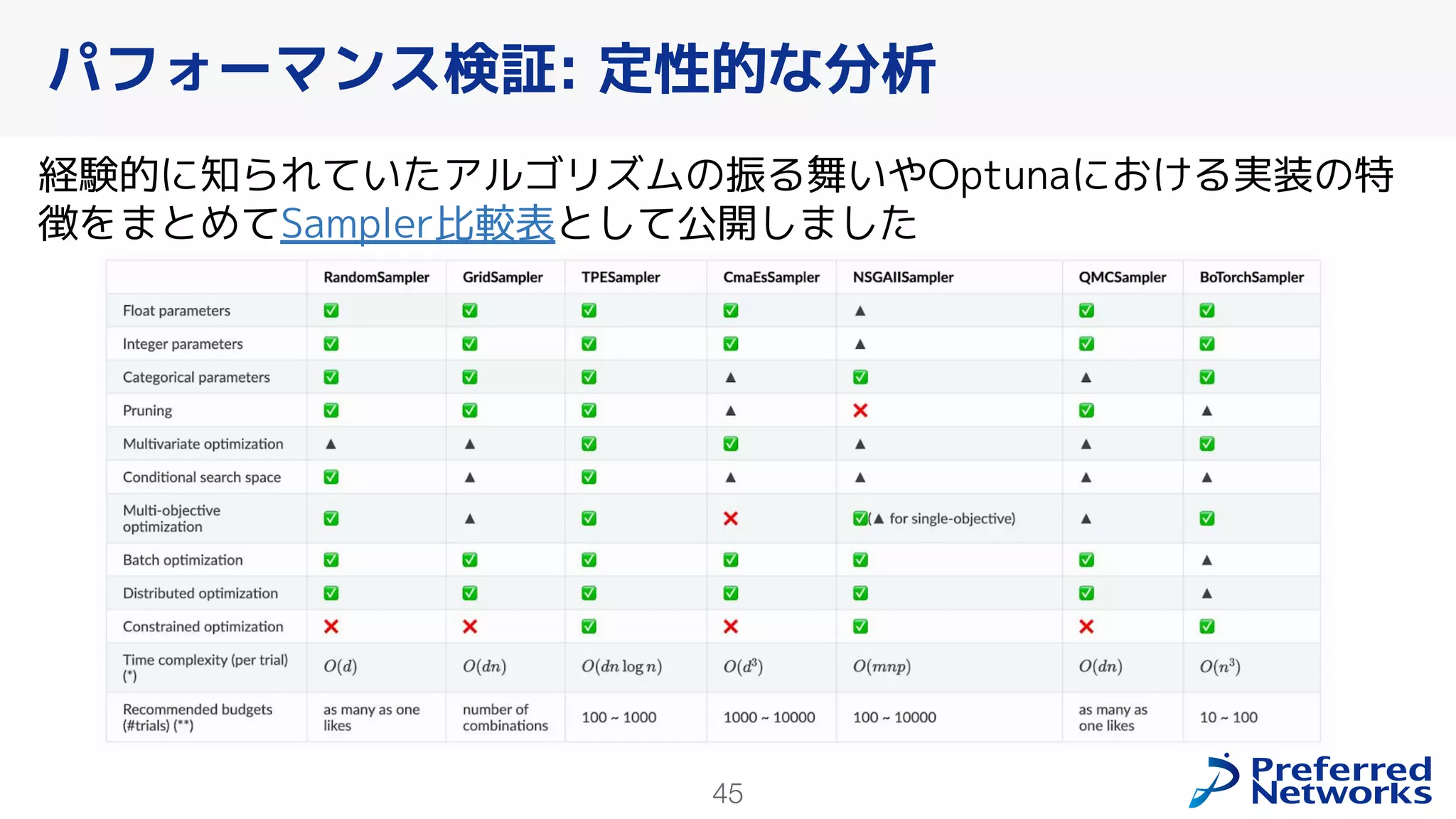 パフォーマンス検証: 定性的な分析

経験的に知られていたアルゴリズムの振る舞いやOptunaにおける実装の特徴をまとめてSampler比較表として公開しました

| | RandomSampler | GridSampler | TPESampler | CmaEsSampler | NSGAIISampler | QMCSampler | BoTorchSampler |
|---|---|---|---|---|---|---|---|
| Float parameters | ✅ | ✅ | ✅ | ✅ | ▲ | ✅ | ✅ |
| Integer parameters | ✅ | ✅ | ✅ | ✅ | ▲ | ✅ | ✅ |
| Categorical parameters | ✅ | ✅ | ✅ | ▲ | ✅ | ▲ | ✅ |
| Pruning | ✅ | ✅ | ✅ | ▲ | ❌ | ✅ | ▲ |
| Multivariate optimization | ▲ | ▲ | ✅ | ✅ | ▲ | ▲ | ✅ |
| Conditional search space | ✅ | ▲ | ✅ | ▲ | ▲ | ▲ | ▲ |
| Multi-objective optimization | ✅ | ▲ | ✅ | ❌ | ✅(▲ for single-objective) | ▲ | ✅ |
| Batch optimization | ✅ | ✅ | ✅ | ✅ | ✅ | ✅ | ▲ |
| Distributed optimization | ✅ | ✅ | ✅ | ✅ | ✅ | ✅ | ▲ |
| Constrained optimization | ❌ | ❌ | ✅ | ❌ | ✅ | ❌ | ✅ |
| Time complexity (per trial) (*) | $O(d)$ | $O(dn)$ | $O(dn \log n)$ | $O(d^3)$ | $O(mnp)$ | $O(dn)$ | $O(n^3)$ |
| Recommended budgets (#trials) (**) | as many as one likes | number of combinations | 100 ~ 1000 | 1000 ~ 10000 | 100 ~ 10000 | as many as one likes | 10 ~ 100 |

45

Preferred Networks